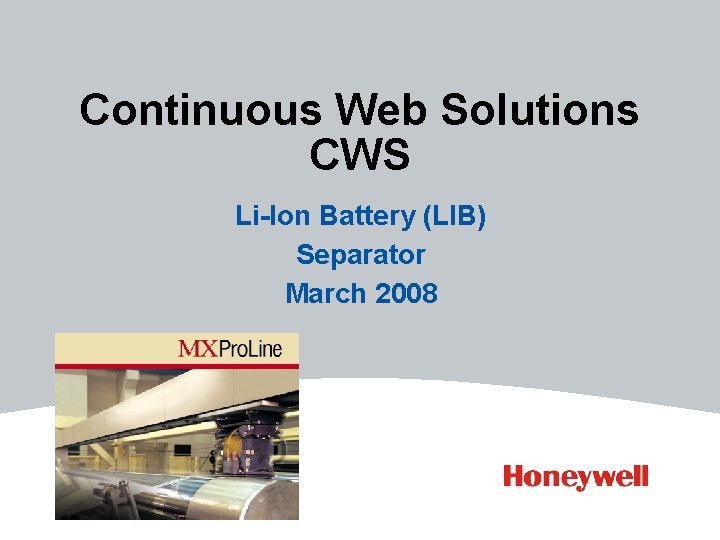 Continuous Web Solutions
CWS

Li-Ion Battery (LIB)
Separator
March 2008

MXProLine

Honeywell